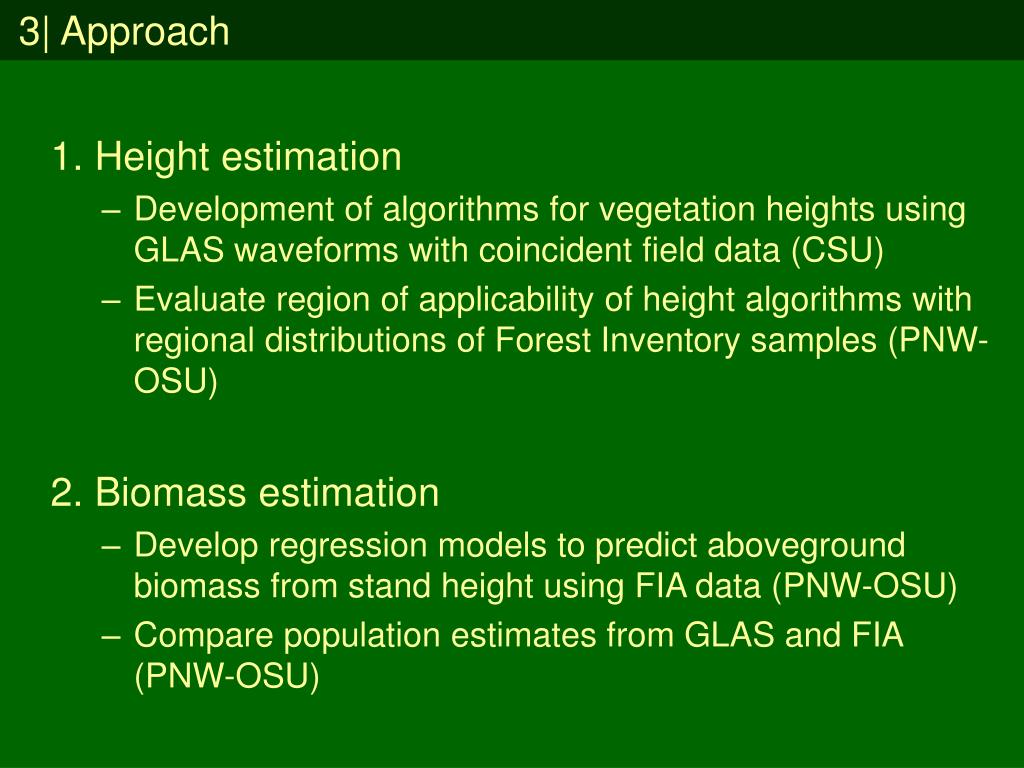 3| Approach

1. Height estimation

– Development of algorithms for vegetation heights using GLAS waveforms with coincident field data (CSU)

– Evaluate region of applicability of height algorithms with regional distributions of Forest Inventory samples (PNW-OSU)

2. Biomass estimation

– Develop regression models to predict aboveground biomass from stand height using FIA data (PNW-OSU)

– Compare population estimates from GLAS and FIA (PNW-OSU)